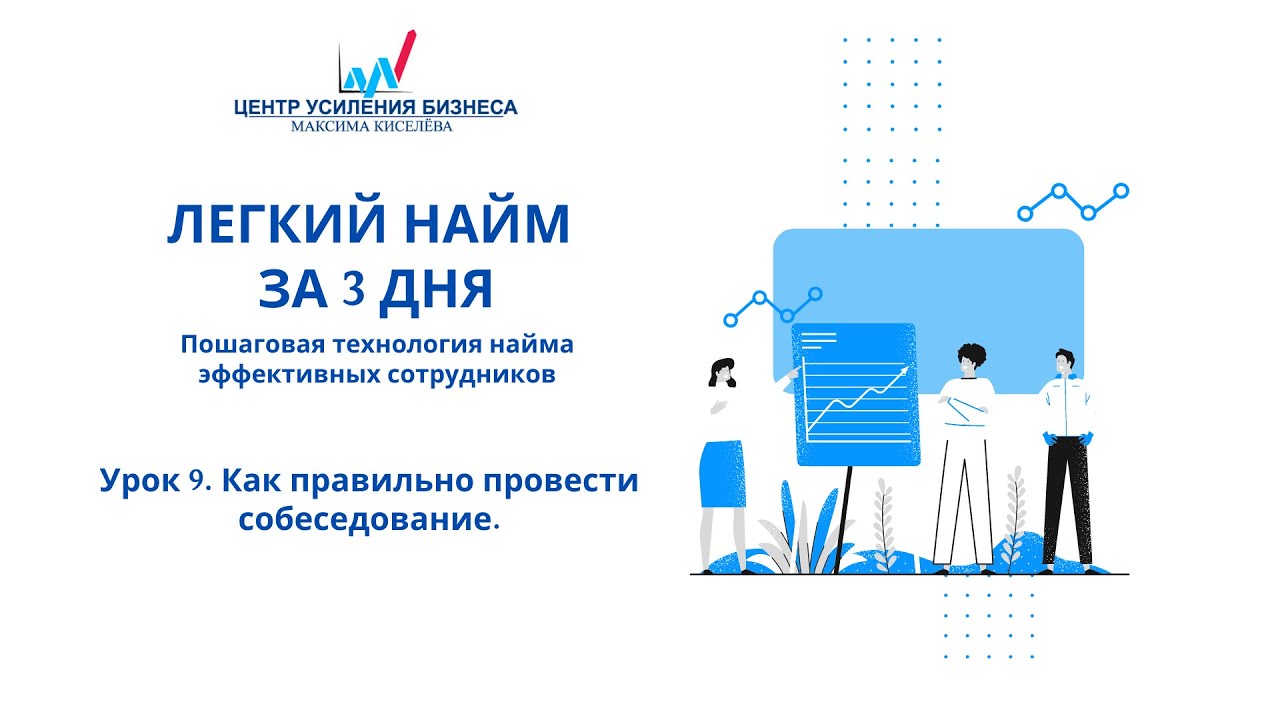 ЦЕНТР УСИЛЕНИЯ БИЗНЕСА
МАКСИМА КИСЕЛЁВА

ЛЕГКИЙ НАЙМ ЗА 3 ДНЯ

Пошаговая технология найма эффективных сотрудников

Урок 9. Как правильно провести собеседование.